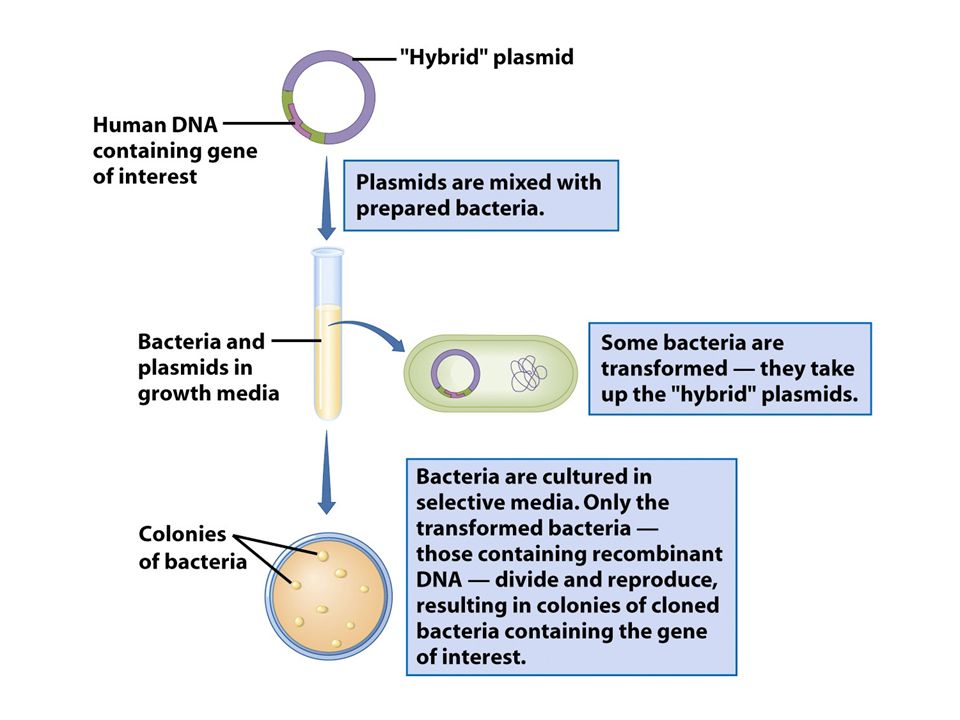 "Hybrid" plasmid

Human DNA containing gene of interest

Plasmids are mixed with prepared bacteria.

Bacteria and plasmids in growth media

Some bacteria are transformed — they take up the "hybrid" plasmids.

Colonies of bacteria

Bacteria are cultured in selective media. Only the transformed bacteria — those containing recombinant DNA — divide and reproduce, resulting in colonies of cloned bacteria containing the gene of interest.